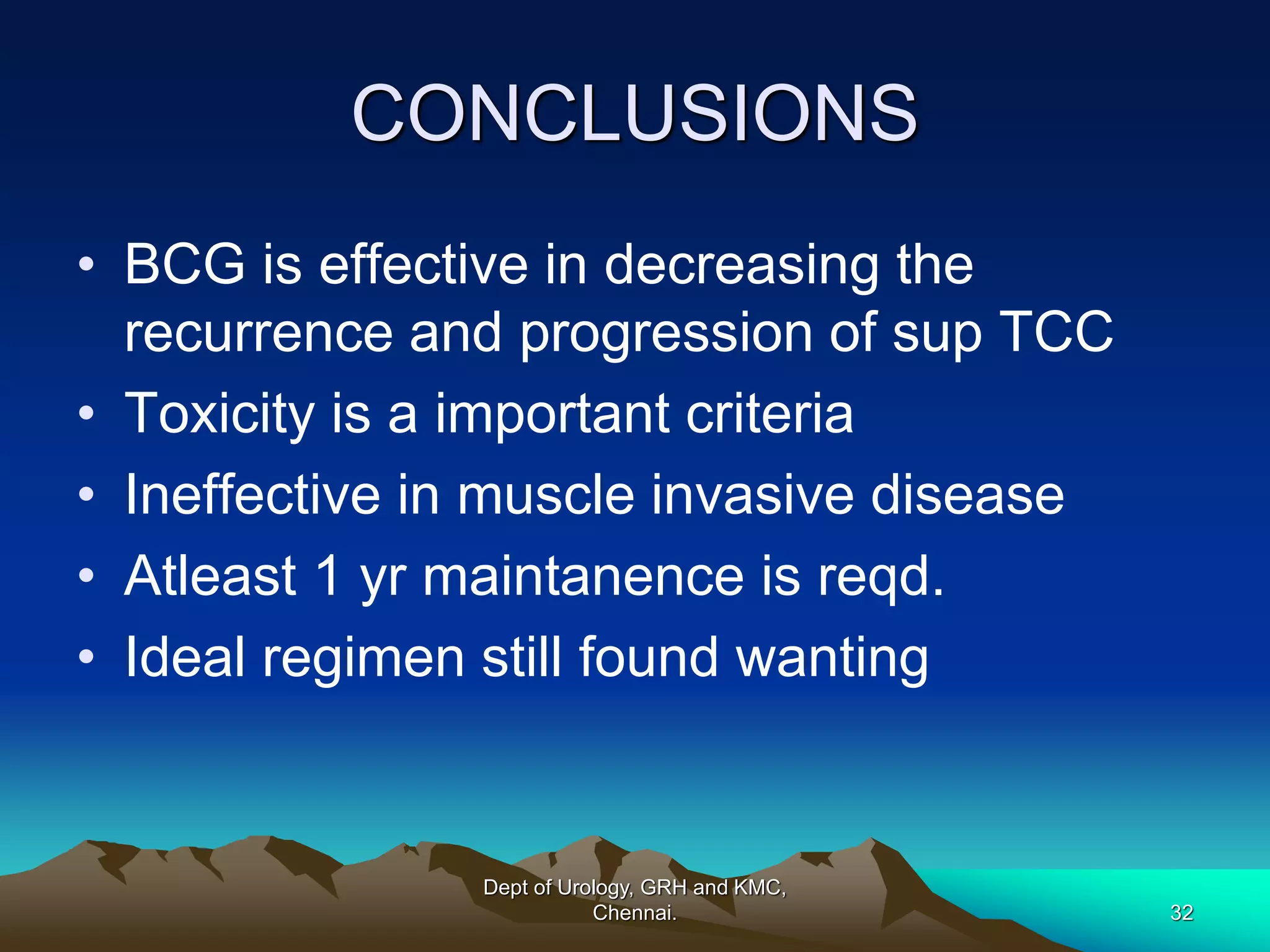 CONCLUSIONS

• BCG is effective in decreasing the recurrence and progression of sup TCC
• Toxicity is a important criteria
• Ineffective in muscle invasive disease
• Atleast 1 yr maintanence is reqd.
• Ideal regimen still found wanting

Dept of Urology, GRH and KMC, Chennai.

32